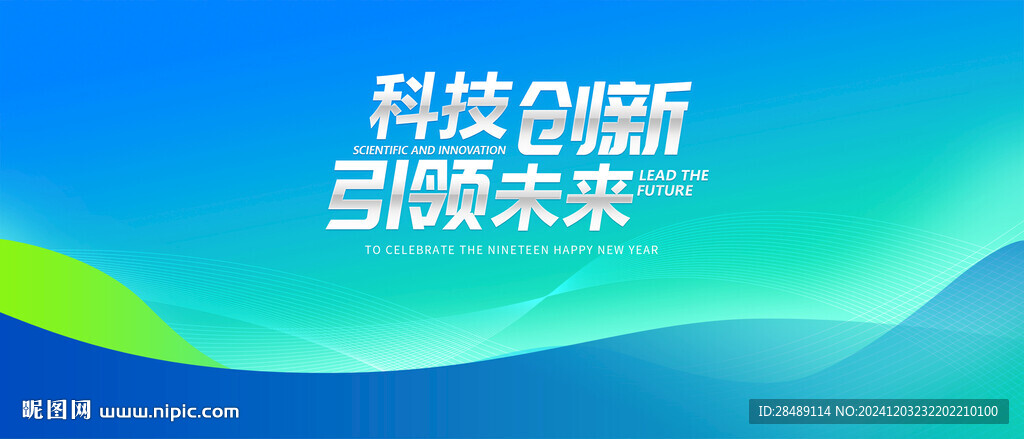 科技创新
SCIENTIFIC AND INNOVATION
引领未来
LEAD THE FUTURE
TO CELEBRATE THE NINETEEN HAPPY NEW YEAR

昵图网 www.nipic.com
ID:28489114 NO:20241203232202210100